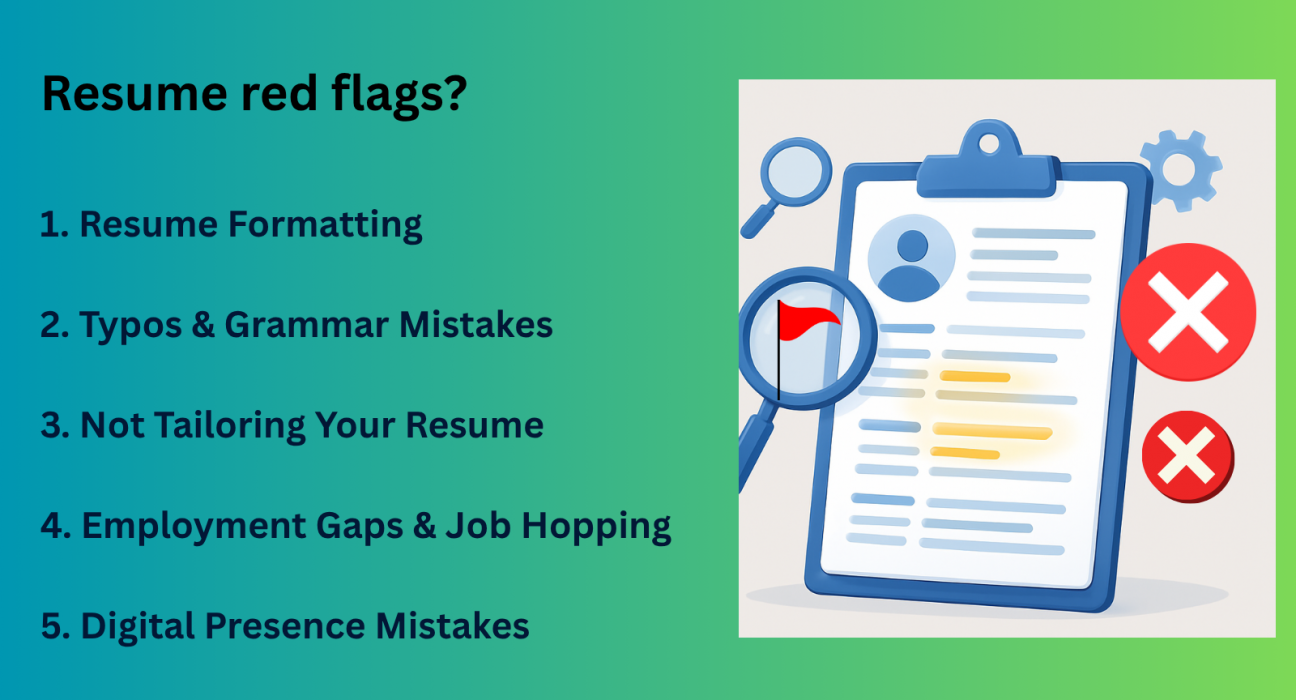 Resume red flags?

1. Resume Formatting

2. Typos & Grammar Mistakes

3. Not Tailoring Your Resume

4. Employment Gaps & Job Hopping

5. Digital Presence Mistakes